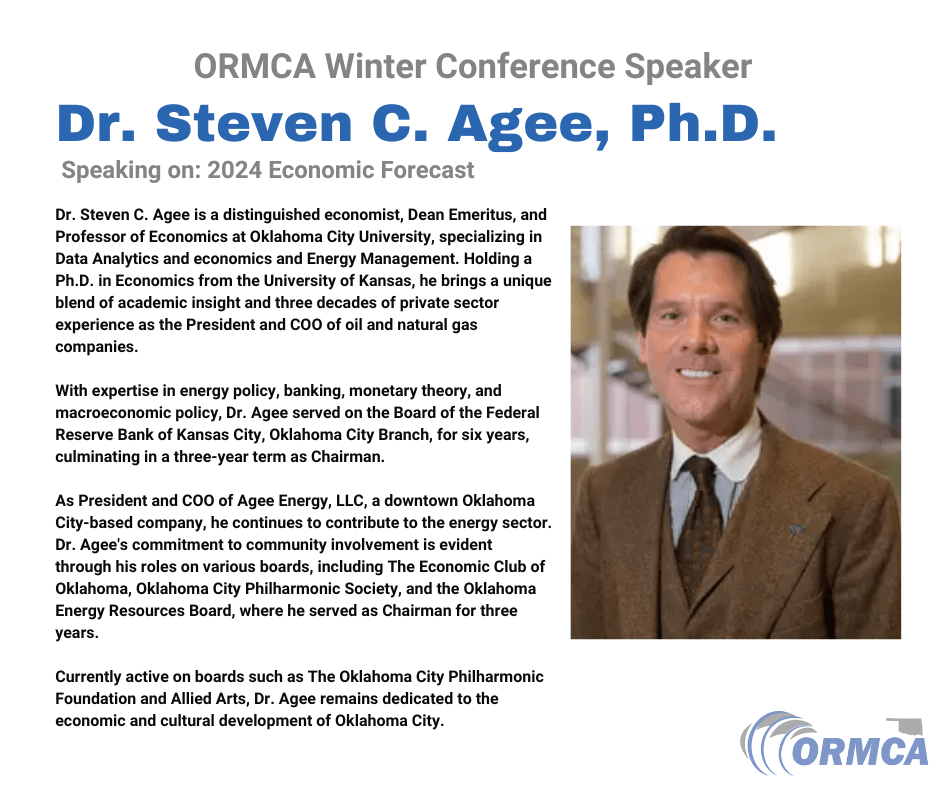 ORMCA Winter Conference Speaker

Dr. Steven C. Agee, Ph.D.

Speaking on: 2024 Economic Forecast

Dr. Steven C. Agee is a distinguished economist, Dean Emeritus, and Professor of Economics at Oklahoma City University, specializing in Data Analytics and economics and Energy Management. Holding a Ph.D. in Economics from the University of Kansas, he brings a unique blend of academic insight and three decades of private sector experience as the President and COO of oil and natural gas companies.

With expertise in energy policy, banking, monetary theory, and macroeconomic policy, Dr. Agee served on the Board of the Federal Reserve Bank of Kansas City, Oklahoma City Branch, for six years, culminating in a three-year term as Chairman.

As President and COO of Agee Energy, LLC, a downtown Oklahoma City-based company, he continues to contribute to the energy sector. Dr. Agee's commitment to community involvement is evident through his roles on various boards, including The Economic Club of Oklahoma, Oklahoma City Philharmonic Society, and the Oklahoma Energy Resources Board, where he served as Chairman for three years.

Currently active on boards such as The Oklahoma City Philharmonic Foundation and Allied Arts, Dr. Agee remains dedicated to the economic and cultural development of Oklahoma City.

ORMCA